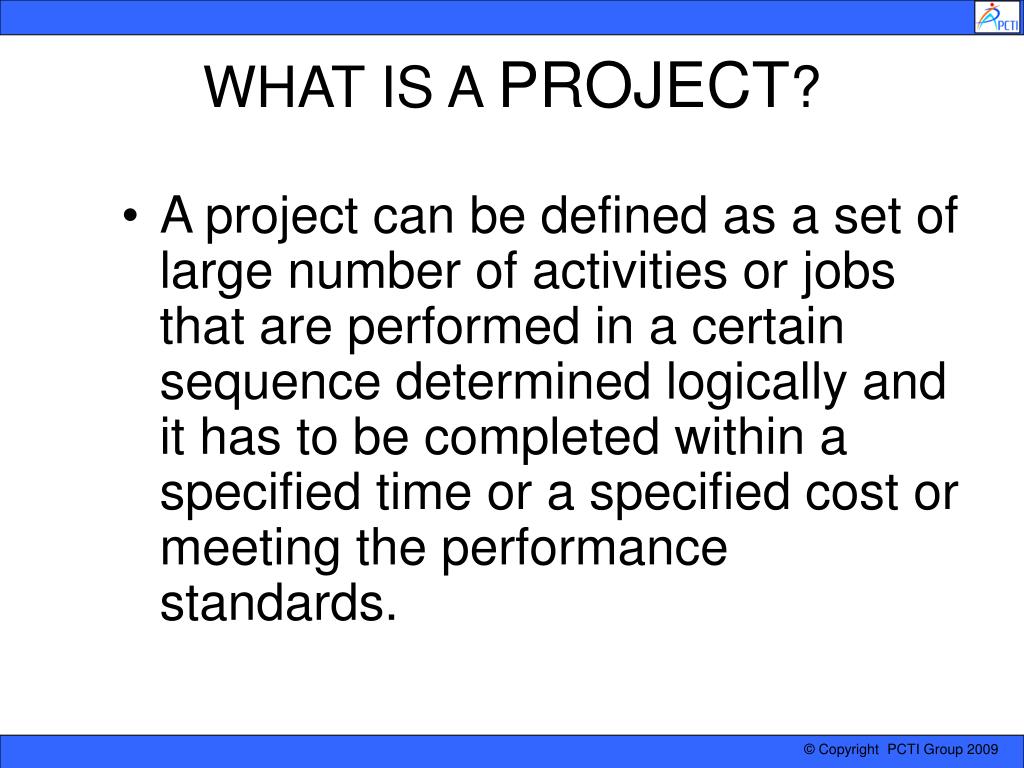 PCTI

WHAT IS A PROJECT?

• A project can be defined as a set of large number of activities or jobs that are performed in a certain sequence determined logically and it has to be completed within a specified time or a specified cost or meeting the performance standards.

© Copyright PCTI Group 2009